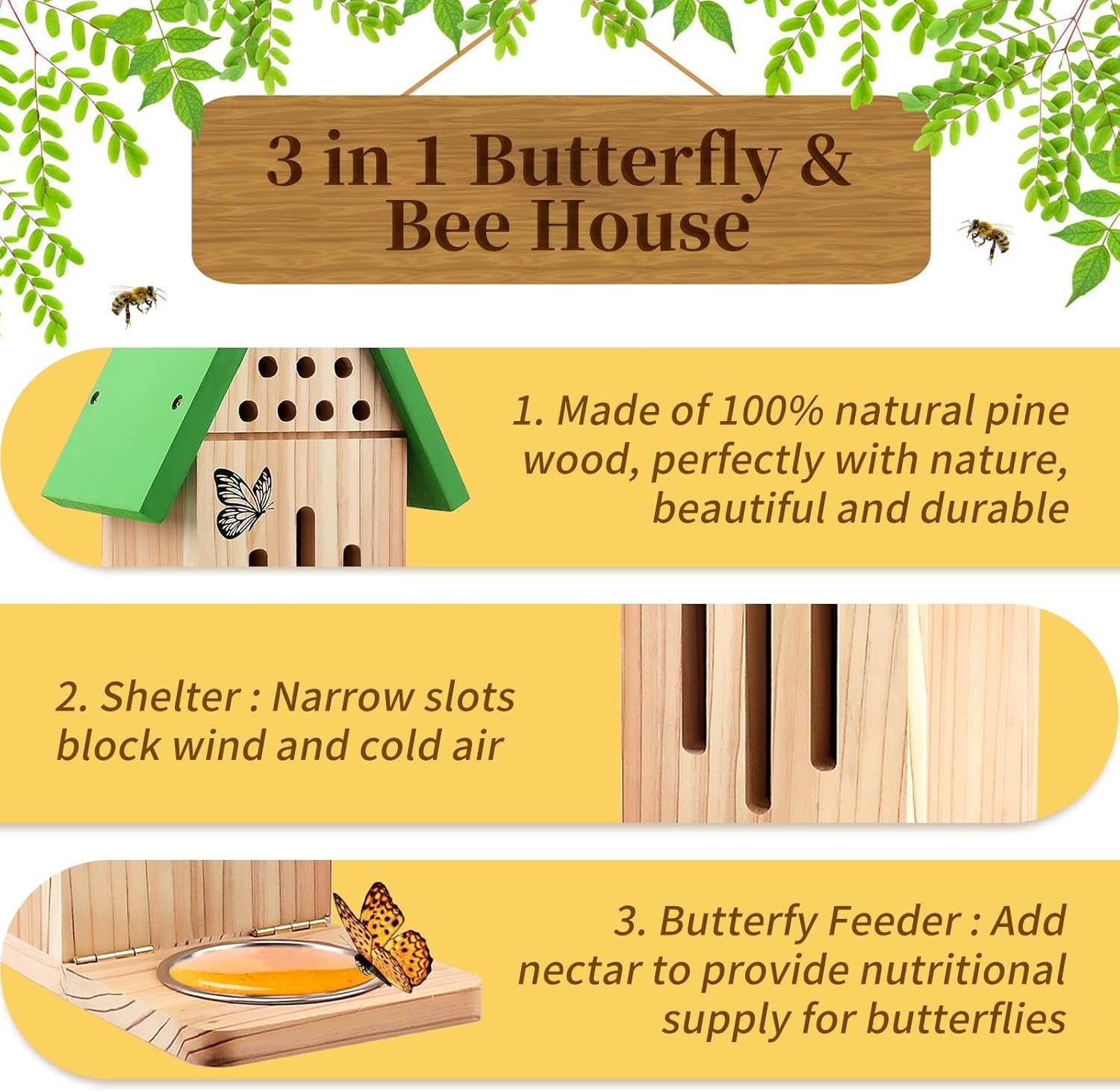 3 in 1 Butterfly & Bee House

1. Made of 100% natural pine wood, perfectly with nature, beautiful and durable

2. Shelter : Narrow slots block wind and cold air

3. Butterfy Feeder : Add nectar to provide nutritional supply for butterflies